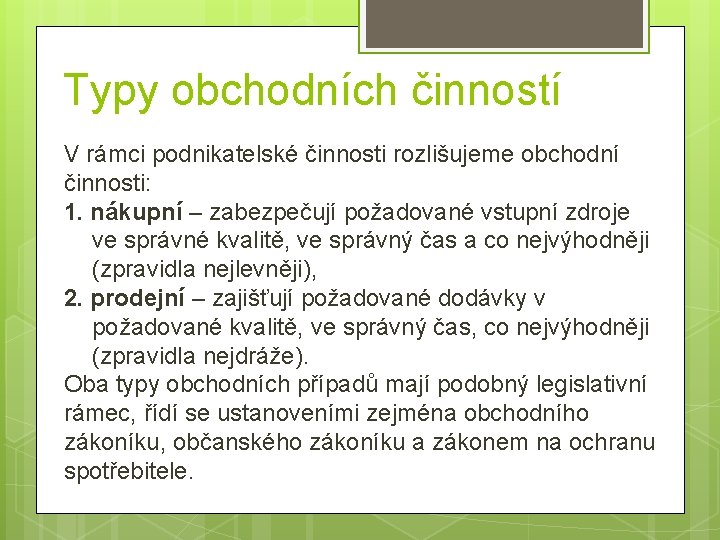 Typy obchodních činností

V rámci podnikatelské činnosti rozlišujeme obchodní činnosti:

1. nákupní – zabezpečují požadované vstupní zdroje ve správné kvalitě, ve správný čas a co nejvýhodněji (zpravidla nejlevněji),

2. prodejní – zajišťují požadované dodávky v požadované kvalitě, ve správný čas, co nejvýhodněji (zpravidla nejdráže).

Oba typy obchodních případů mají podobný legislativní rámec, řídí se ustanoveními zejména obchodního zákoníku, občanského zákoníku a zákonem na ochranu spotřebitele.